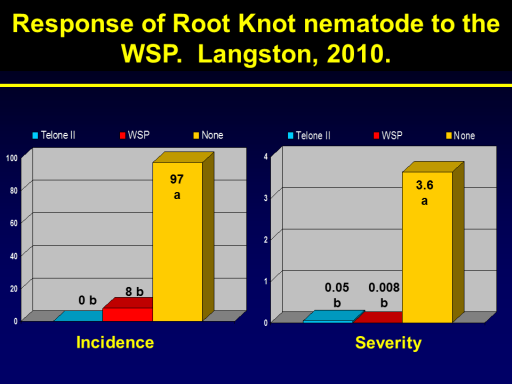 Response of Root Knot nematode to the WSP. Langston, 2010.

Telone II WSP None

100
80
60
40
20
0

0 b
8 b
97
a

Incidence

Telone II WSP None

4
3
2
1
0

0.05
b
0.008
b
3.6
a

Severity